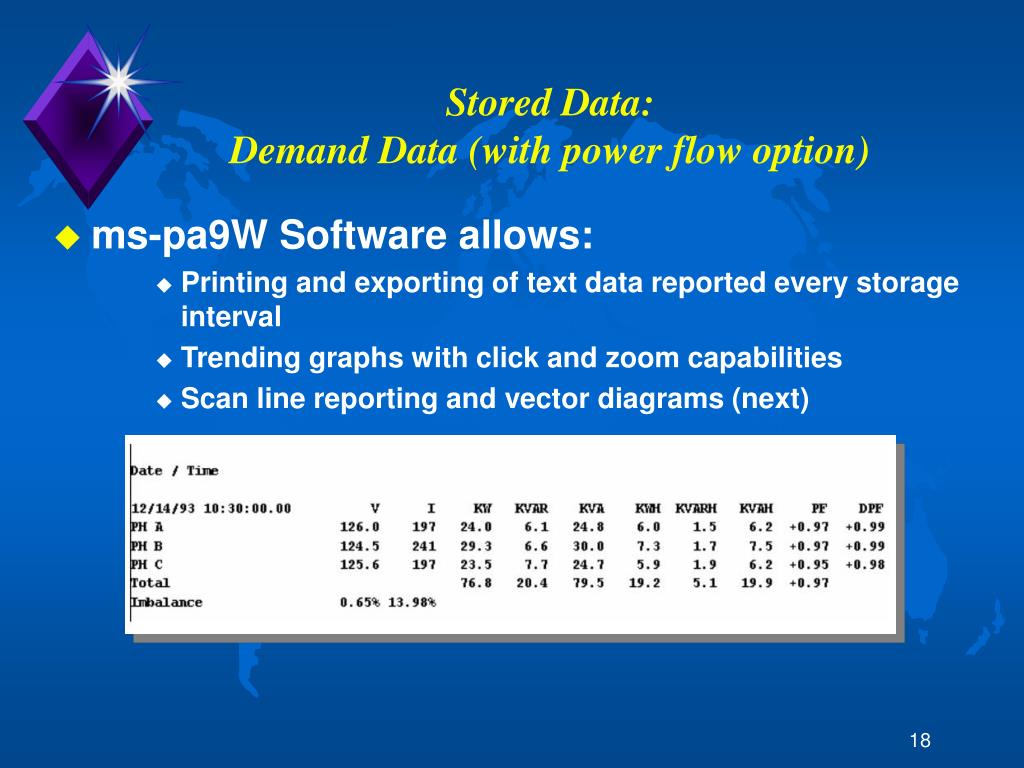 Stored Data:
Demand Data (with power flow option)

ms-pa9W Software allows:

Printing and exporting of text data reported every storage interval

Trending graphs with click and zoom capabilities

Scan line reporting and vector diagrams (next)

Date / Time

| 12/14/93 10:30:00.00 | V | I | KW | KVAR | KVA | KWH | KVARH | KVAH | PF | DPF |
|---|---|---|---|---|---|---|---|---|---|---|
| PH A | 126.0 | 197 | 24.0 | 6.1 | 24.8 | 6.0 | 1.5 | 6.2 | +0.97 | +0.99 |
| PH B | 124.5 | 241 | 29.3 | 6.6 | 30.0 | 7.3 | 1.7 | 7.5 | +0.97 | +0.99 |
| PH C | 125.6 | 197 | 23.5 | 7.7 | 24.7 | 5.9 | 1.9 | 6.2 | +0.95 | +0.98 |
| Total | | | 76.8 | 20.4 | 79.5 | 19.2 | 5.1 | 19.9 | +0.97 | |
| Imbalance | 0.65% | 13.98% | | | | | | | | |

18